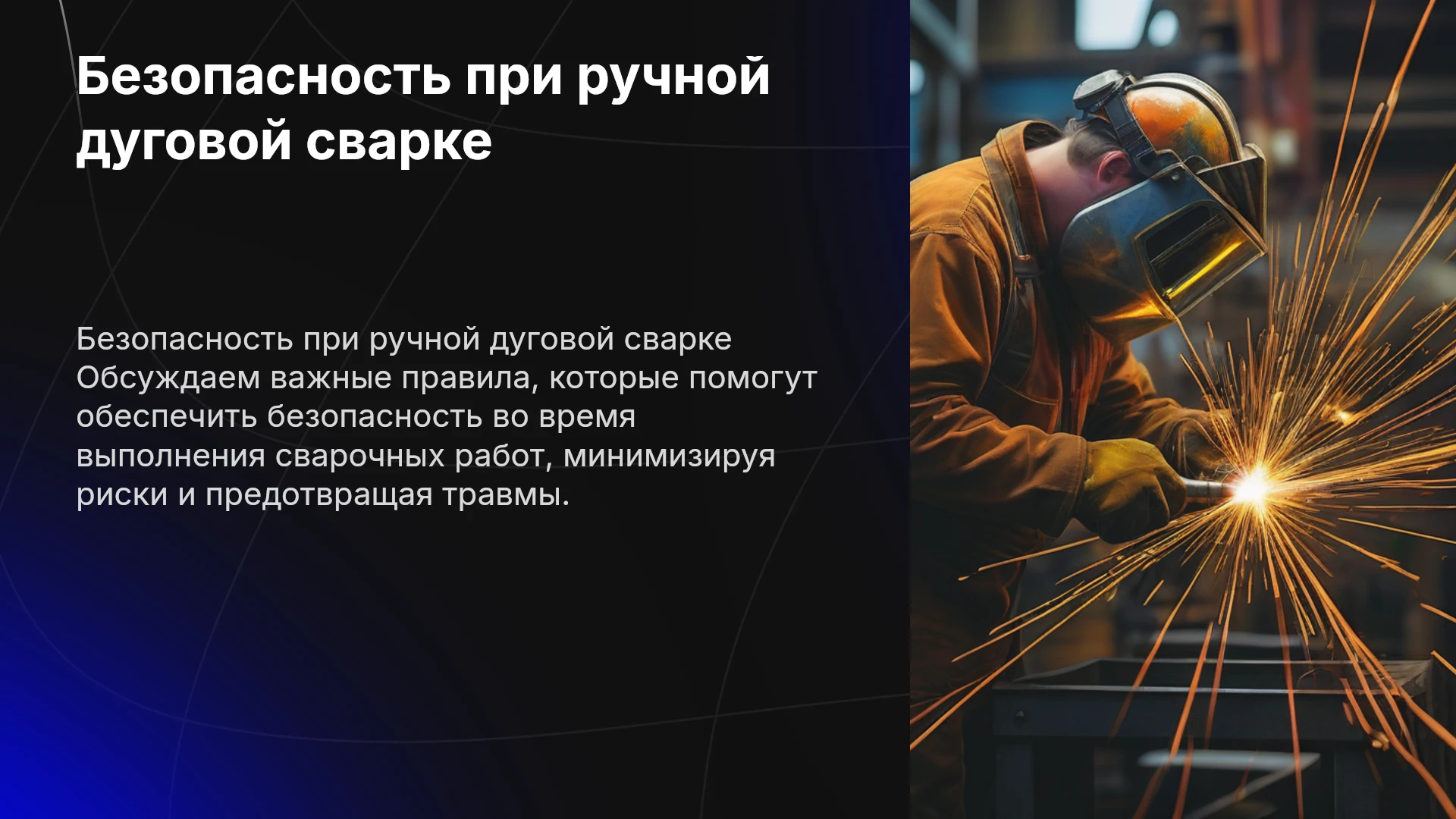 Безопасность при ручной дуговой сварке

Безопасность при ручной дуговой сварке Обсуждаем важные правила, которые помогут обеспечить безопасность во время выполнения сварочных работ, минимизируя риски и предотвращая травмы.